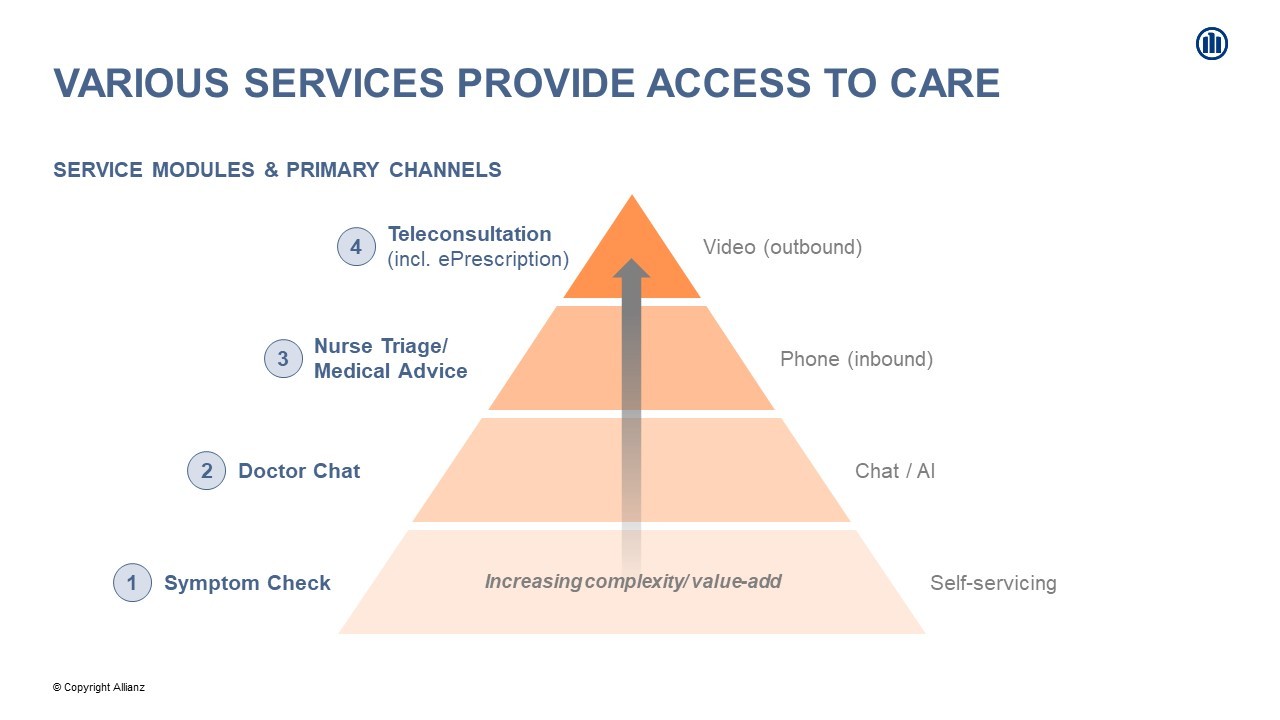 VARIOUS SERVICES PROVIDE ACCESS TO CARE

SERVICE MODULES & PRIMARY CHANNELS

4 Teleconsultation (incl. ePrescription)

Video (outbound)

3 Nurse Triage/ Medical Advice

Phone (inbound)

2 Doctor Chat

Chat / AI

1 Symptom Check

Increasing complexity/ value-add

Self-servicing

© Copyright Allianz